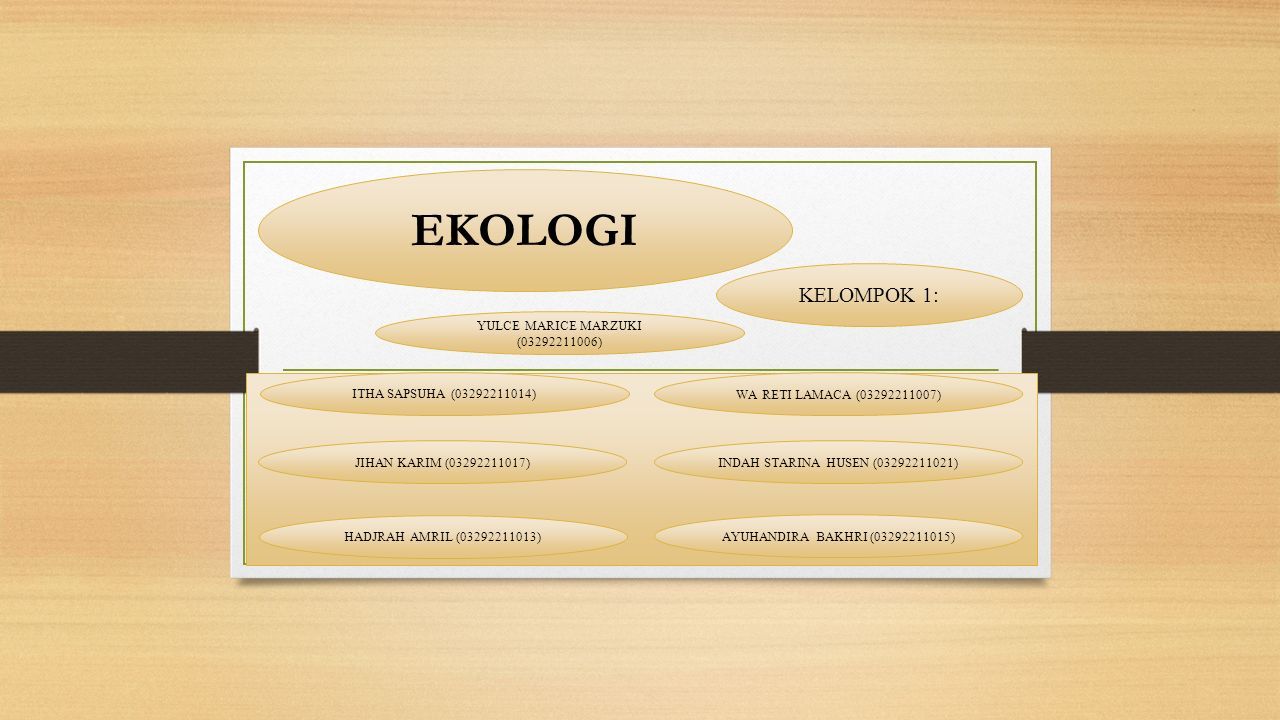 EKOLOGI

KELOMPOK 1:

YULCE MARICE MARZUKI (03292211006)

ITHA SAPSUHA (03292211014)

WA RETI LAMACA (03292211007)

JIHAN KARIM (03292211017)

INDAH STARINA HUSEN (03292211021)

HADJRAH AMRIL (03292211013)

AYUHANDIRA BAKHRI (03292211015)